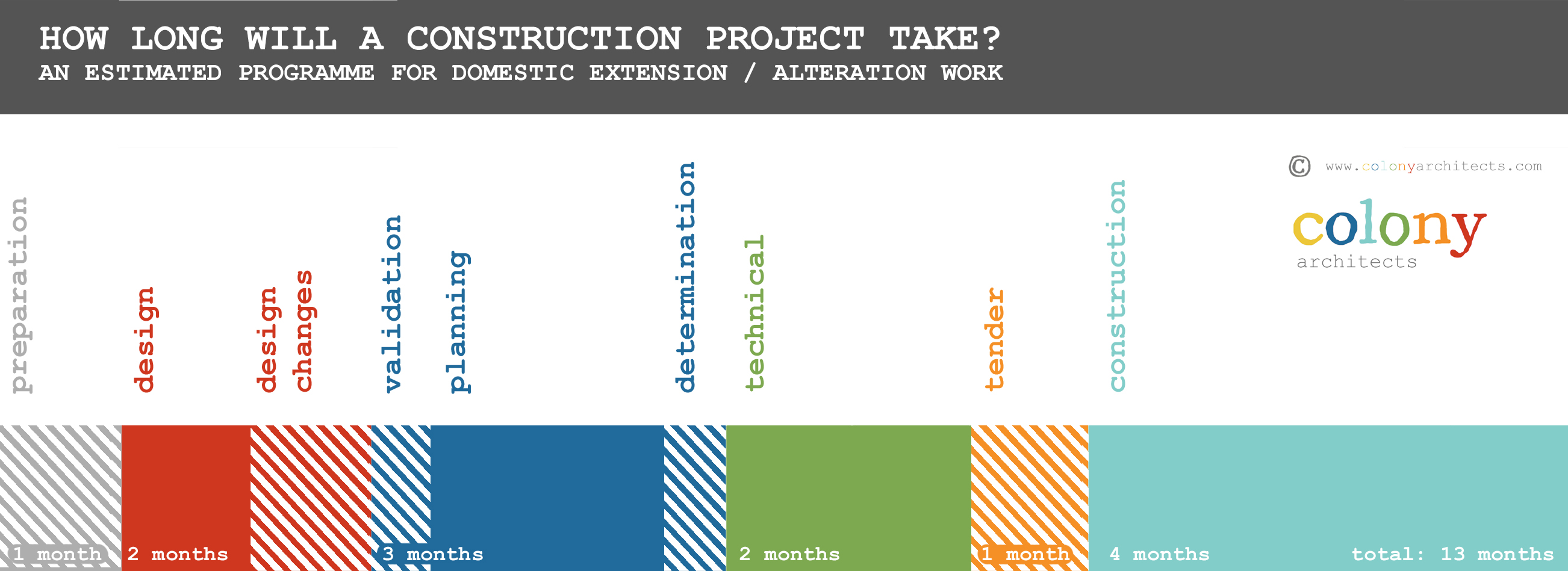 HOW LONG WILL A CONSTRUCTION PROJECT TAKE?
AN ESTIMATED PROGRAMME FOR DOMESTIC EXTENSION / ALTERATION WORK

© www.colonyarchitects.com

colony
architects

preparation

design

design changes

validation

planning

determination

technical

tender

construction

1 month

2 months

3 months

2 months

1 month

4 months

total: 13 months